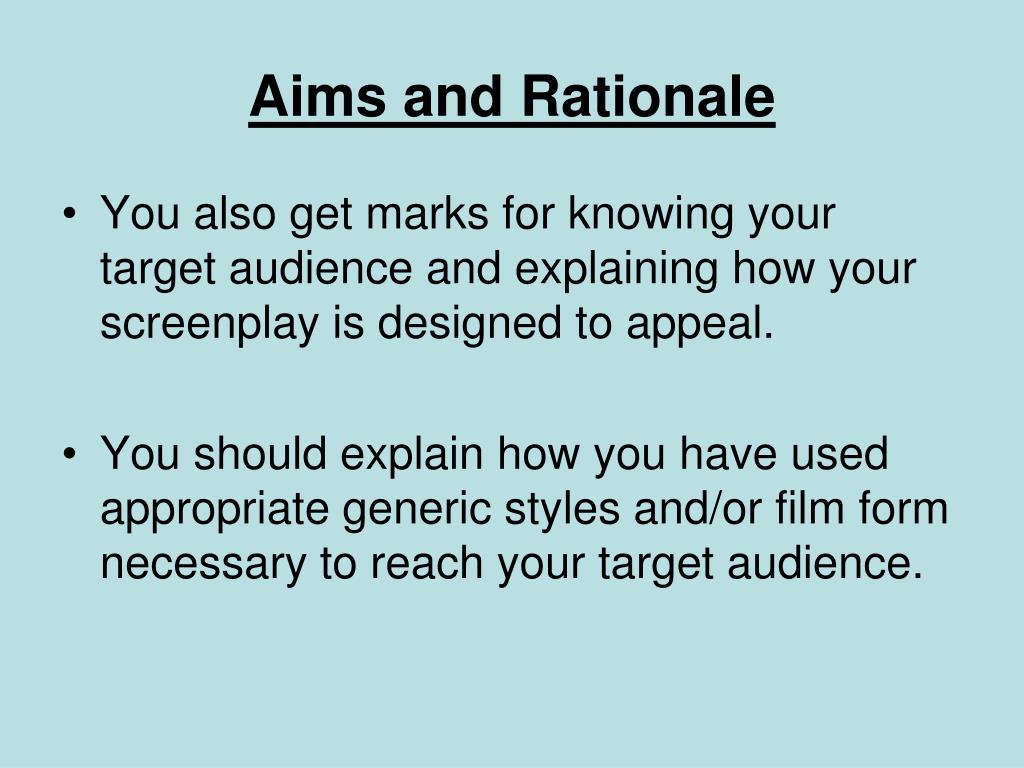 Aims and Rationale

• You also get marks for knowing your target audience and explaining how your screenplay is designed to appeal.

• You should explain how you have used appropriate generic styles and/or film form necessary to reach your target audience.